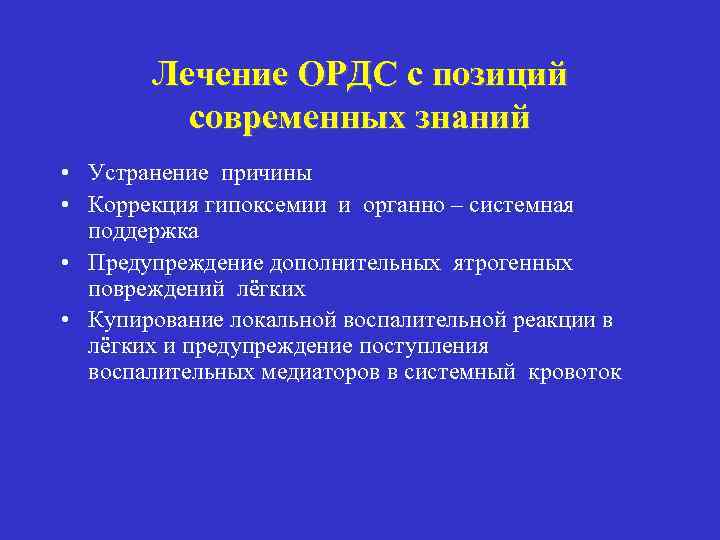 Лечение ОРДС с позиций современных знаний

• Устранение причины
• Коррекция гипоксемии и органно – системная поддержка
• Предупреждение дополнительных ятрогенных повреждений лёгких
• Купирование локальной воспалительной реакции в лёгких и предупреждение поступления воспалительных медиаторов в системный кровоток